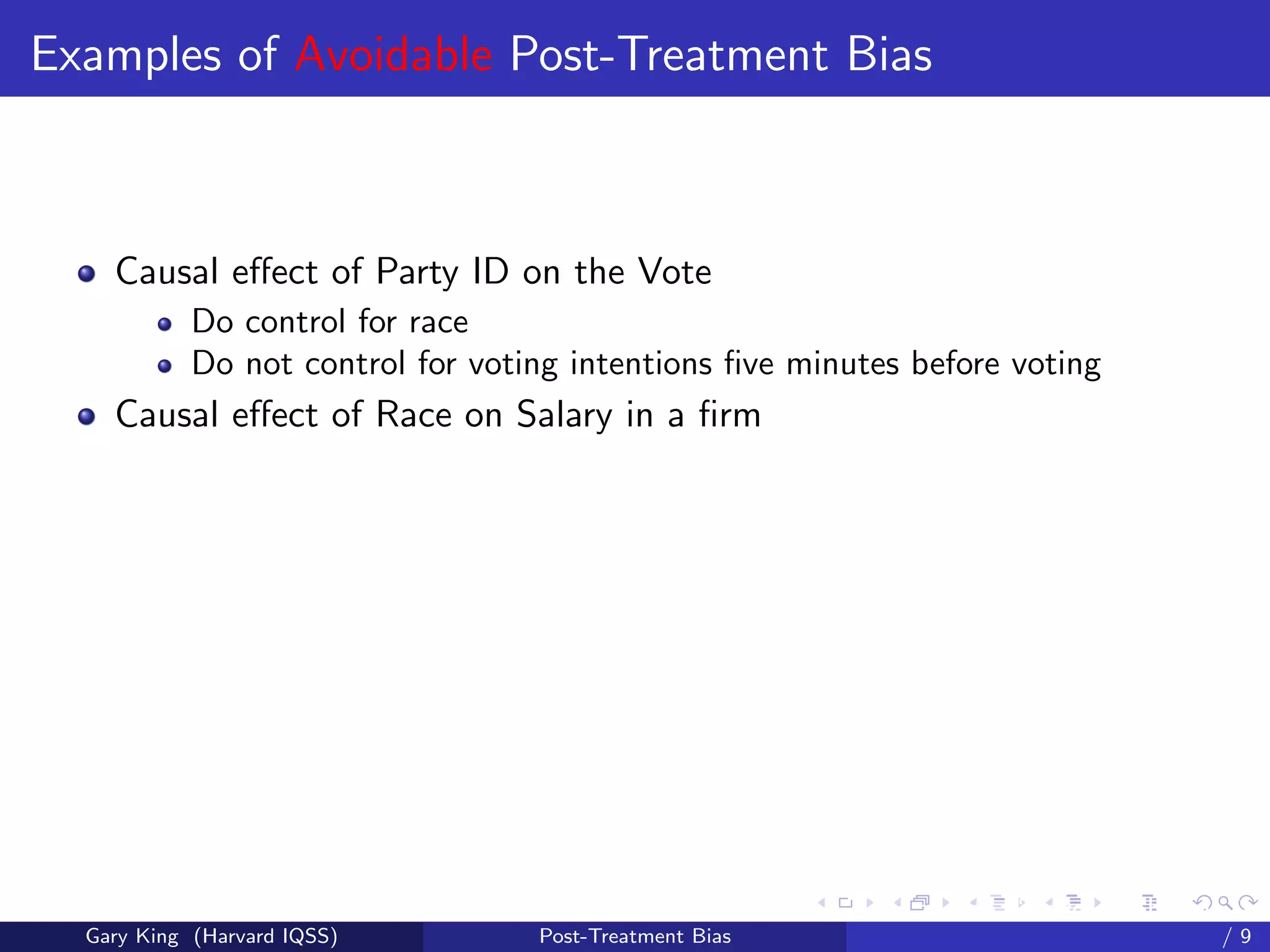 Examples of Avoidable Post-Treatment Bias

- Causal effect of Party ID on the Vote
  - Do control for race
  - Do not control for voting intentions five minutes before voting
- Causal effect of Race on Salary in a firm

Gary King (Harvard IQSS) Post-Treatment Bias / 9